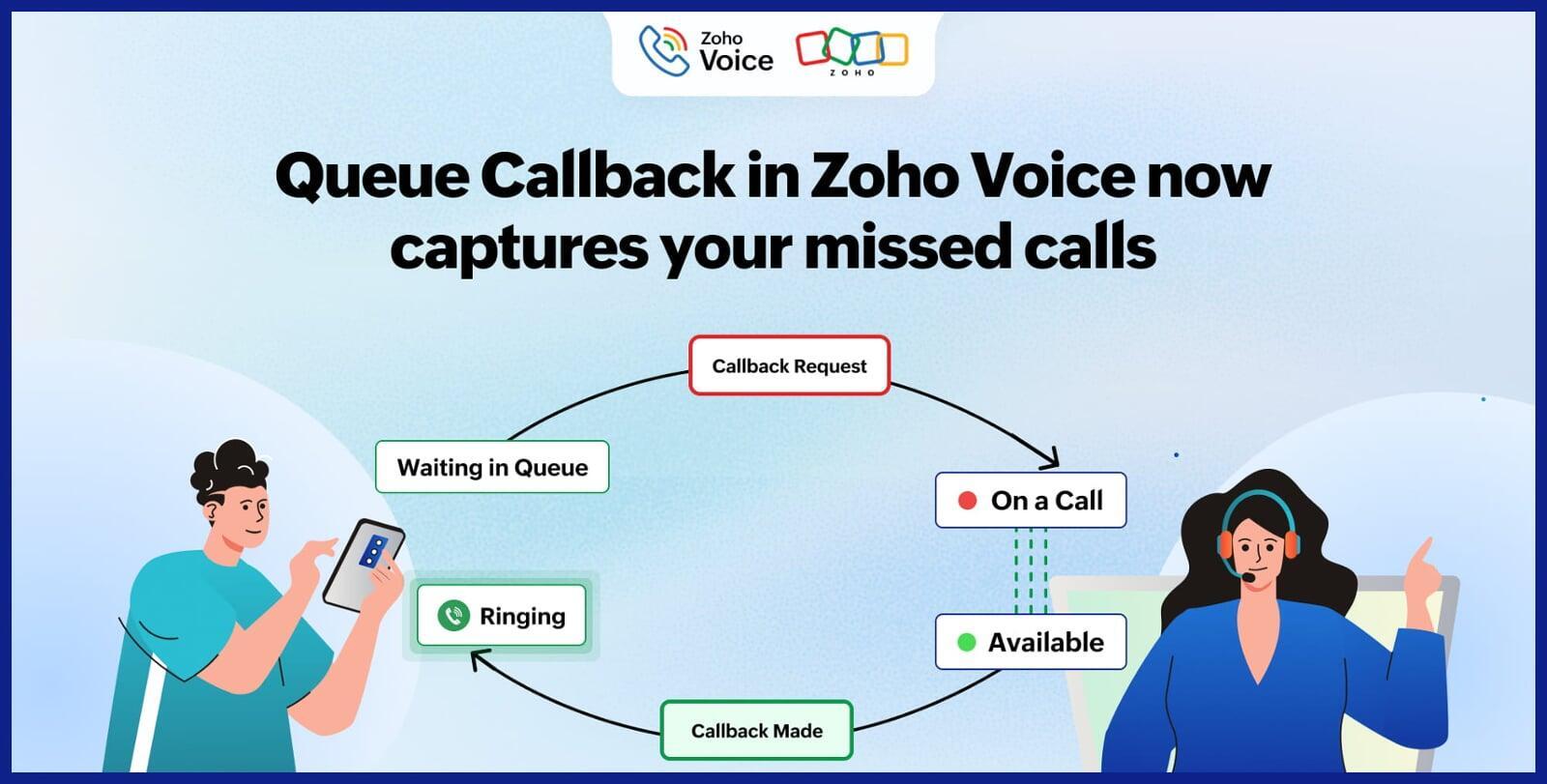 Zoho Voice
ZOHO

Queue Callback in Zoho Voice now captures your missed calls

Callback Request

Waiting in Queue

On a Call

Ringing

Available

Callback Made